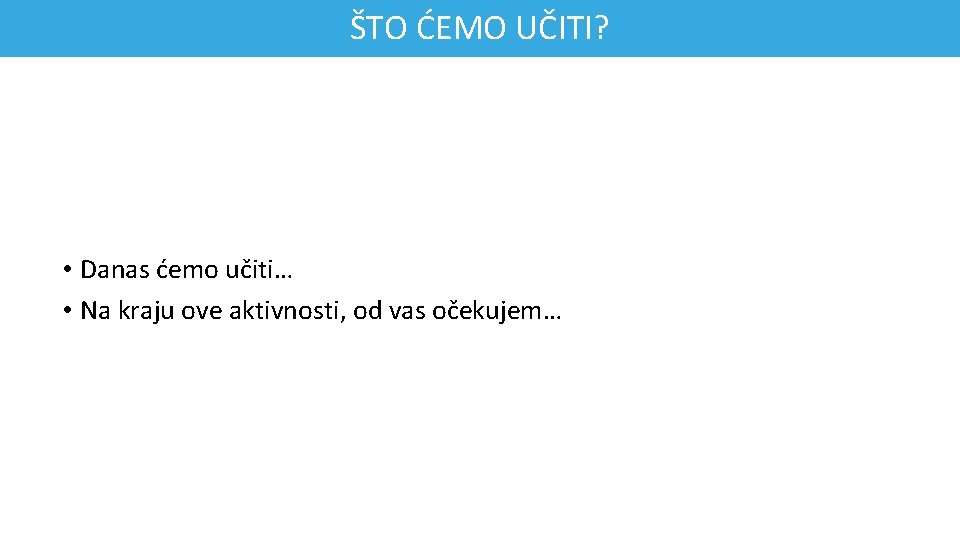 ŠTO ĆEMO UČITI?

• Danas ćemo učiti…
• Na kraju ove aktivnosti, od vas očekujem…